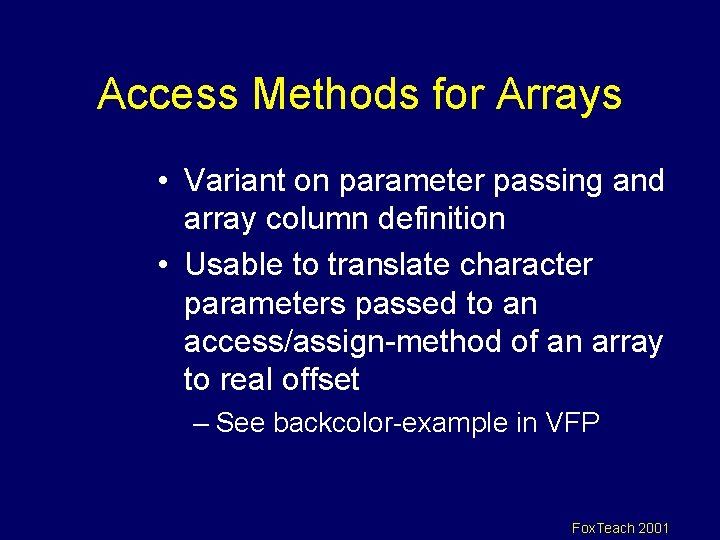 Access Methods for Arrays

• Variant on parameter passing and array column definition

• Usable to translate character parameters passed to an access/assign-method of an array to real offset

– See backcolor-example in VFP

FoxTeach 2001